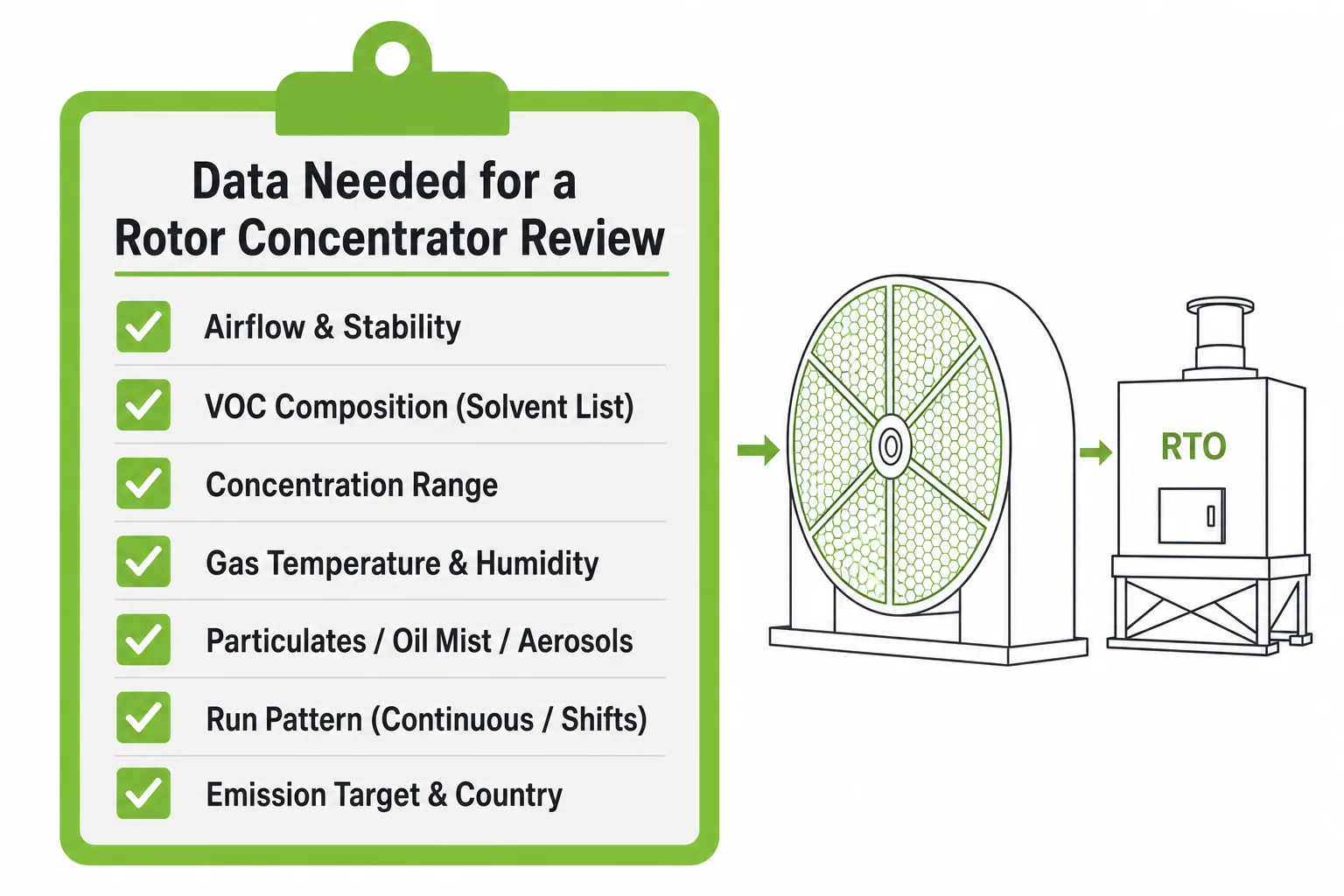 Data Needed for a Rotor Concentrator Review

Airflow & Stability

VOC Composition (Solvent List)

Concentration Range

Gas Temperature & Humidity

Particulates / Oil Mist / Aerosols

Run Pattern (Continuous / Shifts)

Emission Target & Country

RTO